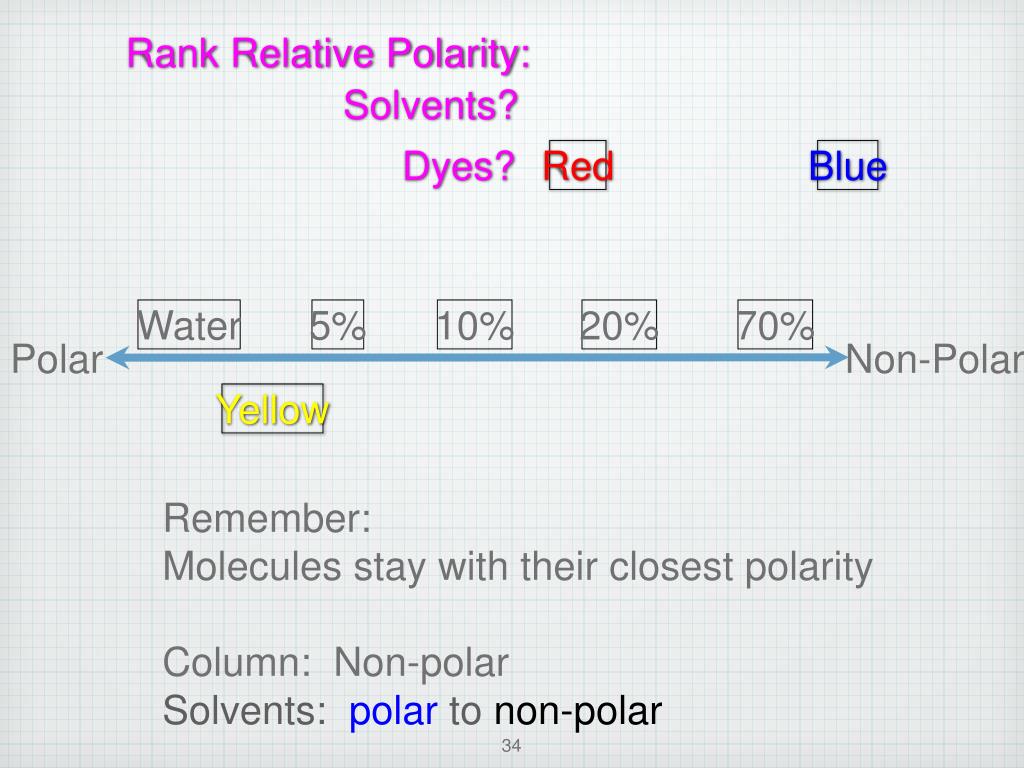 Rank Relative Polarity:
Solvents?
Dyes? Red Blue

Water 5% 10% 20% 70%
Polar Non-Polar
Yellow

Remember:
Molecules stay with their closest polarity

Column: Non-polar
Solvents: polar to non-polar

34